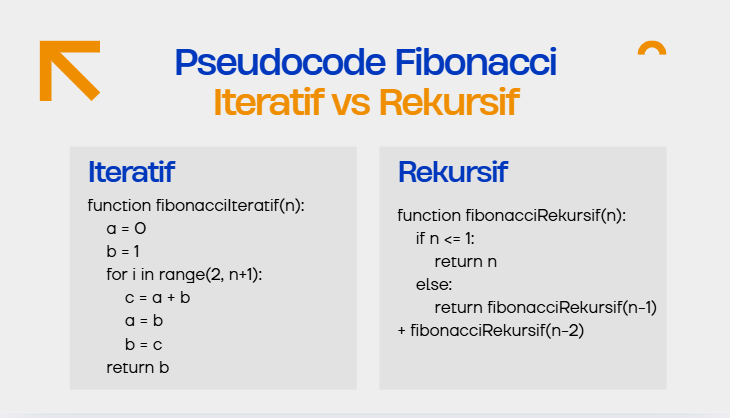 Pseudocode Fibonacci
Iteratif vs Rekursif

Iteratif

function fibonacciIteratif(n):
a = 0
b = 1
for i in range(2, n+1):
c = a + b
a = b
b = c
return b

Rekursif

function fibonacciRekursif(n):
if n <= 1:
return n
else:
return fibonacciRekursif(n-1)
+ fibonacciRekursif(n-2)